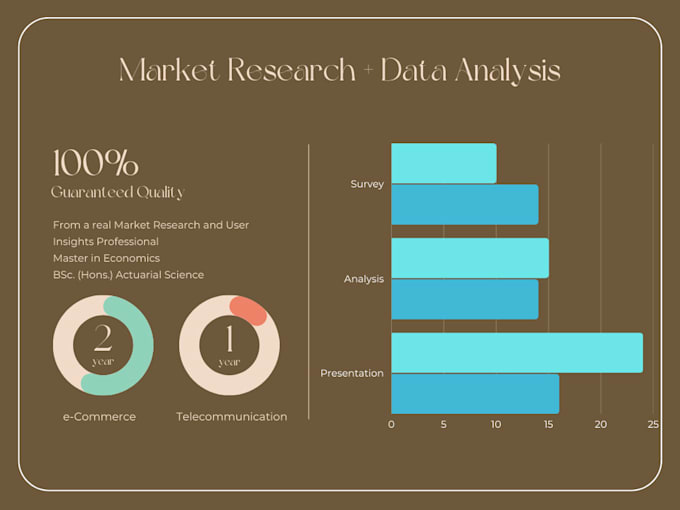 Market Research + Data Analysis

100%
Guaranteed Quality

From a real Market Research and User Insights Professional
Master in Economics
BSc. (Hons.) Actuarial Science

2
year
e-Commerce

1
year
Telecommunication

Survey
Analysis
Presentation
0 5 10 15 20 25